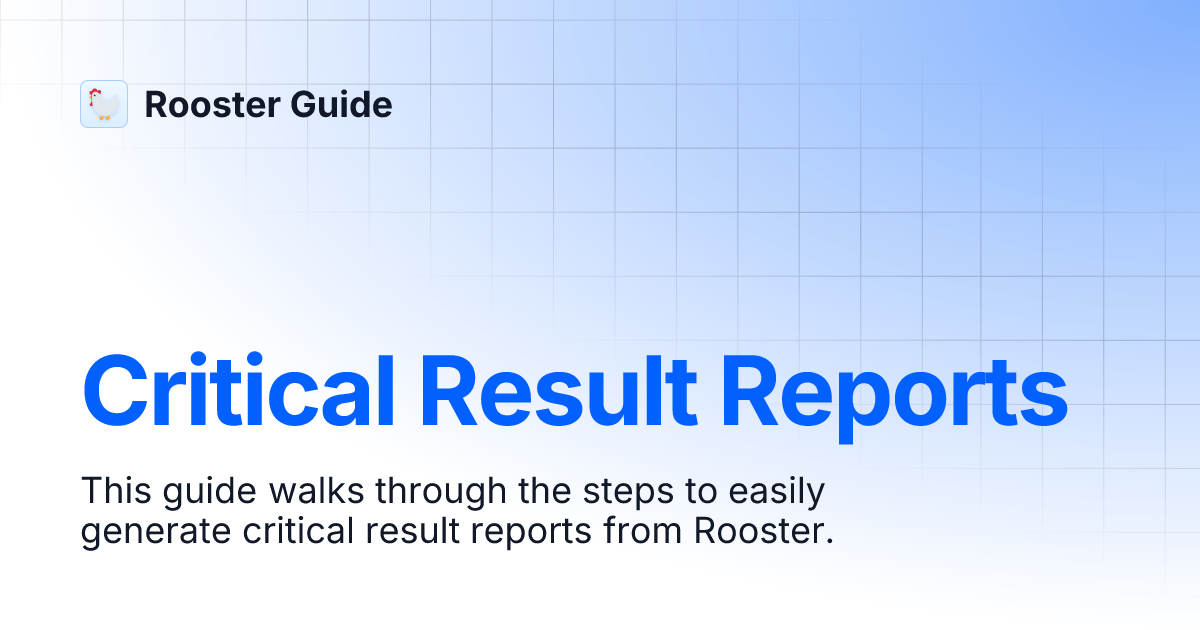 Rooster Guide

Critical Result Reports

This guide walks through the steps to easily generate critical result reports from Rooster.